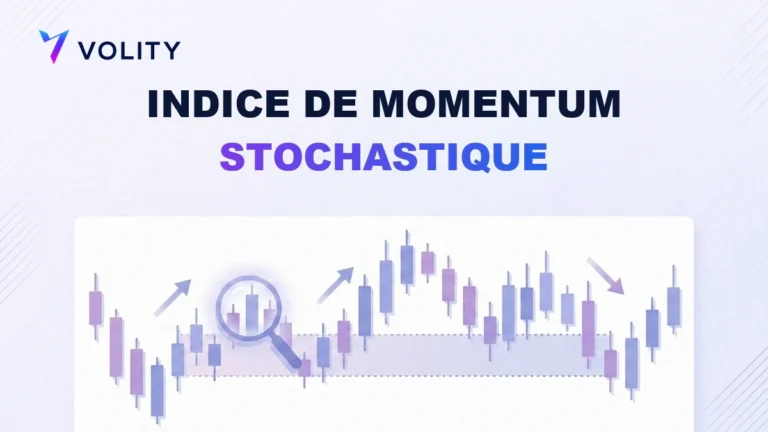 VOLITY

INDICE DE MOMENTUM
STOCHASTIQUE